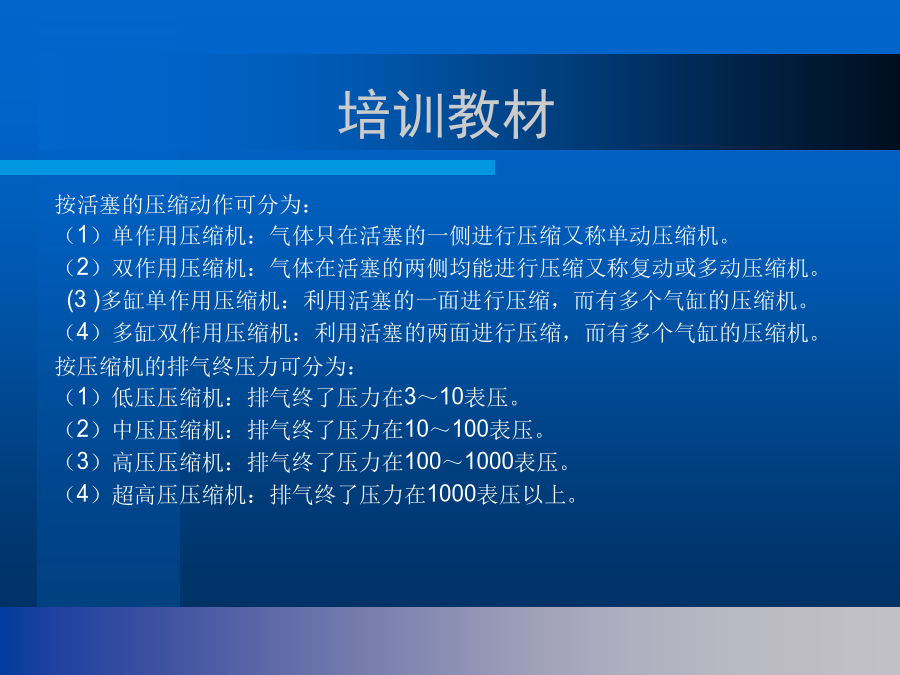 培训教材

按活塞的压缩动作可分为：
（1）单作用压缩机：气体只在活塞的一侧进行压缩又称单动压缩机。
（2）双作用压缩机：气体在活塞的两侧均能进行压缩又称复动或多动压缩机。
(3 )多缸单作用压缩机：利用活塞的一面进行压缩，而有多个气缸的压缩机。
（4）多缸双作用压缩机：利用活塞的两面进行压缩，而有多个气缸的压缩机。
按压缩机的排气终压力可分为：
（1）低压压缩机：排气终了压力在3～10表压。
（2）中压压缩机：排气终了压力在10～100表压。
（3）高压压缩机：排气终了压力在100～1000表压。
（4）超高压压缩机：排气终了压力在1000表压以上。